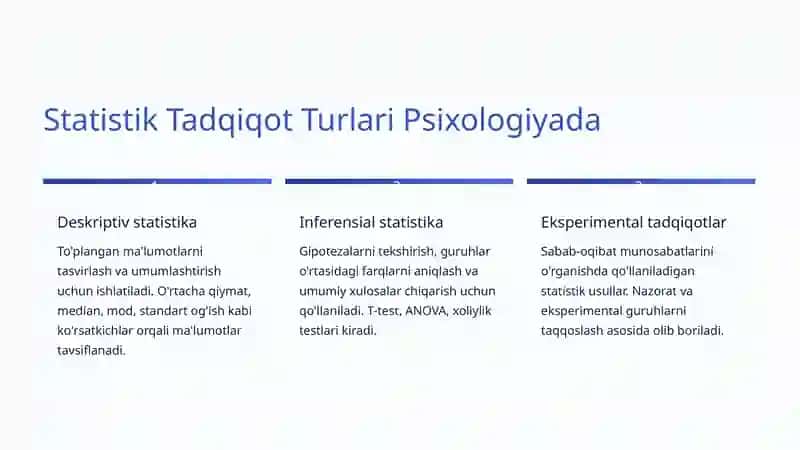 Statistik Tadqiqot Turlari Psixologiyada

Deskriptiv statistika

To'plangan ma'lumotlarni tasvirlash va umumlashtirish uchun ishlatiladi. O'rtacha qiymat, median, mod, standart og'ish kabi ko'rsatkichlar orqali ma'lumotlar tavsiflanadi.

Inferensial statistika

Gipotezalarni tekshirish, guruhlar o'rtasidagi farqlarni aniqlash va umumiy xulosalar chiqarish uchun qo'llaniladi. T-test, ANOVA, xoliylik testlari kiradi.

Eksperimental tadqiqotlar

Sabab-oqibat munosabatlarini o'rganishda qo'llaniladigan statistik usullar. Nazorat va eksperimental guruhlarni taqqoslash asosida olib boriladi.